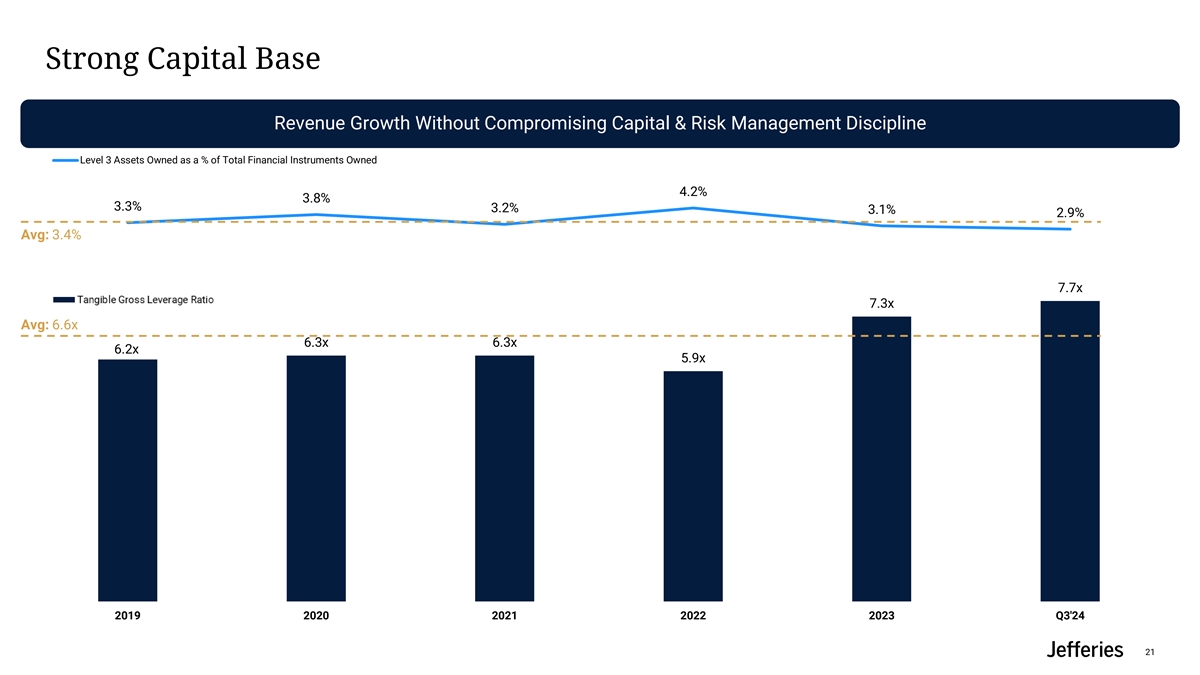 Strong Capital Base

Revenue Growth Without Compromising Capital & Risk Management Discipline

Level 3 Assets Owned as a % of Total Financial Instruments Owned

3.3%
3.8%
3.2%
4.2%
3.1%
2.9%

Avg: 3.4%

Tangible Gross Leverage Ratio

Avg: 6.6x

6.2x
6.3x
6.3x
5.9x
7.3x
7.7x

2019
2020
2021
2022
2023
Q3'24

Jefferies

21